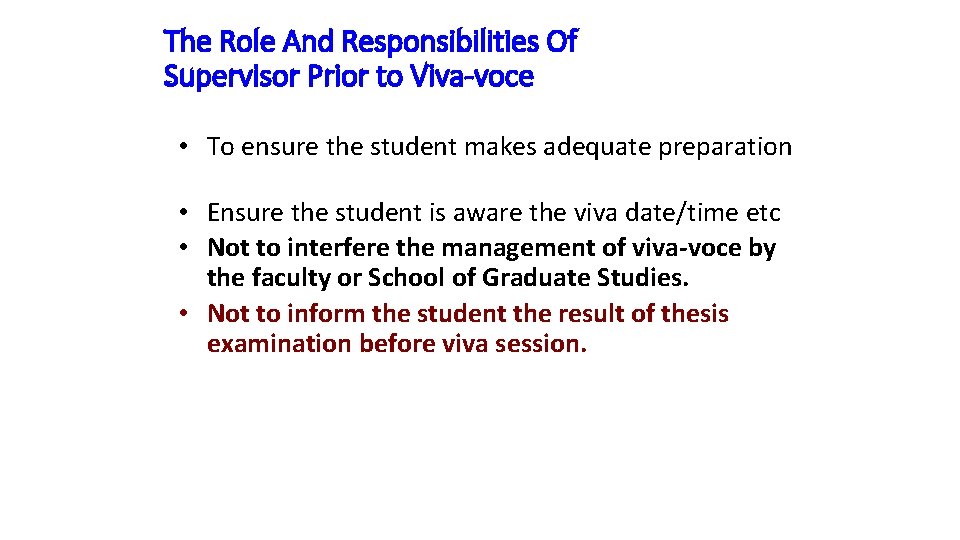 The Role And Responsibilities Of Supervisor Prior to Viva-voce

• To ensure the student makes adequate preparation

• Ensure the student is aware the viva date/time etc
• Not to interfere the management of viva-voce by the faculty or School of Graduate Studies.
• Not to inform the student the result of thesis examination before viva session.